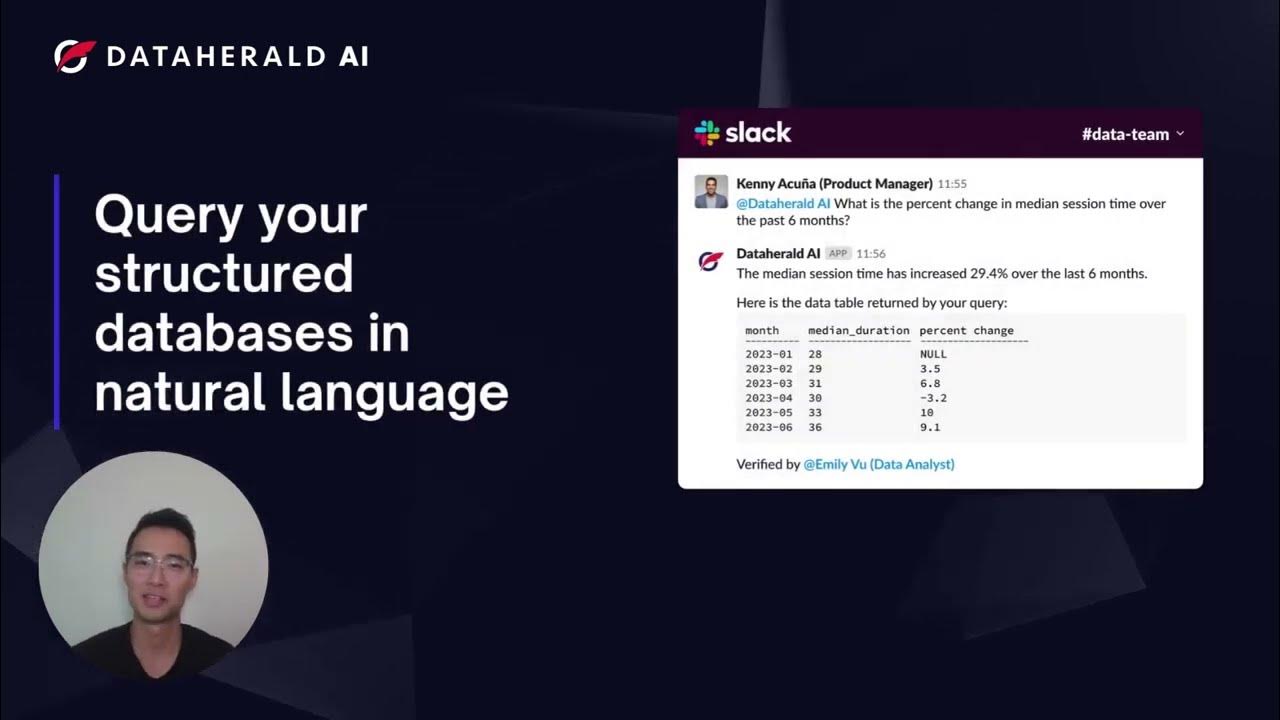 DATAHERALD AI

Query your structured databases in natural language

slack #data-team

Kenny Acuña (Product Manager) 11:55
@Dataherald AI What is the percent change in median session time over the past 6 months?

Dataherald AI APP 11:56
The median session time has increased 29.4% over the last 6 months.

Here is the data table returned by your query:

| month | median_duration | percent change |
|---|---|---|
| 2023-01 | 28 | NULL |
| 2023-02 | 29 | 3.5 |
| 2023-03 | 31 | 6.8 |
| 2023-04 | 30 | -3.2 |
| 2023-05 | 33 | 10 |
| 2023-06 | 36 | 9.1 |

Verified by @Emily Vu (Data Analyst)